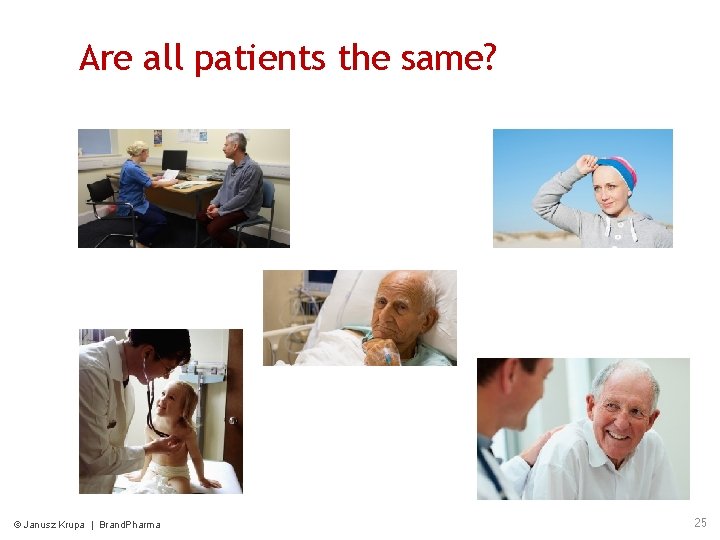 Are all patients the same?

© Janusz Krupa | BrandPharma

25